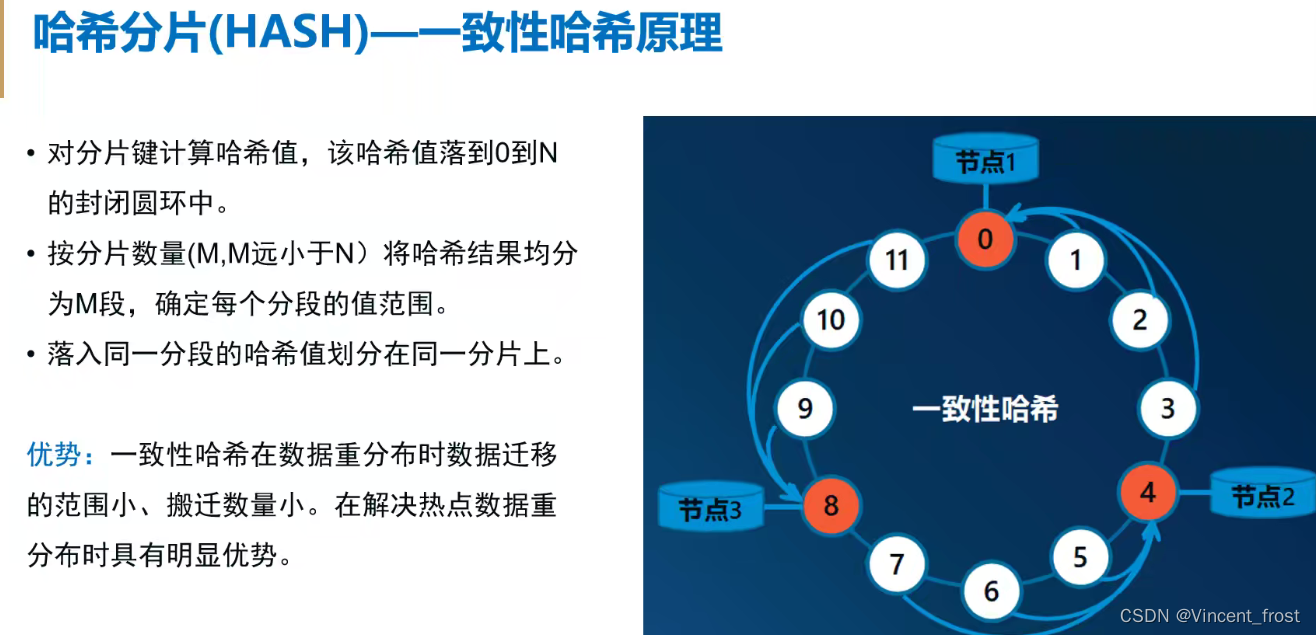 哈希分片(HASH)—一致性哈希原理

• 对分片键计算哈希值，该哈希值落到0到N的封闭圆环中。

• 按分片数量(M,M远小于N）将哈希结果均分为M段，确定每个分段的值范围。

• 落入同一分段的哈希值划分在同一分片上。

优势：一致性哈希在数据重分布时数据迁移的范围小、搬迁数量小。在解决热点数据重分布时具有明显优势。

节点1

0

1

2

3

4

节点2

5

6

7

8

节点3

9

10

11

一致性哈希

CSDN @Vincent_frost